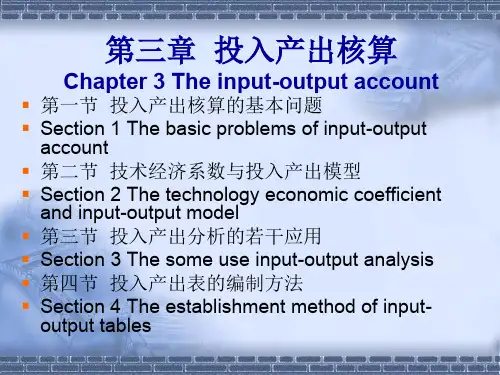 第三章 投入产出核算
Chapter 3 The input-output account

第一节 投入产出核算的基本问题
Section 1 The basic problems of input-output account
第二节 技术经济系数与投入产出模型
Section 2 The technology economic coefficient and input-output model
第三节 投入产出分析的若干应用
Section 3 The some use input-output analysis
第四节 投入产出表的编制方法
Section 4 The establishment method of input-output tables